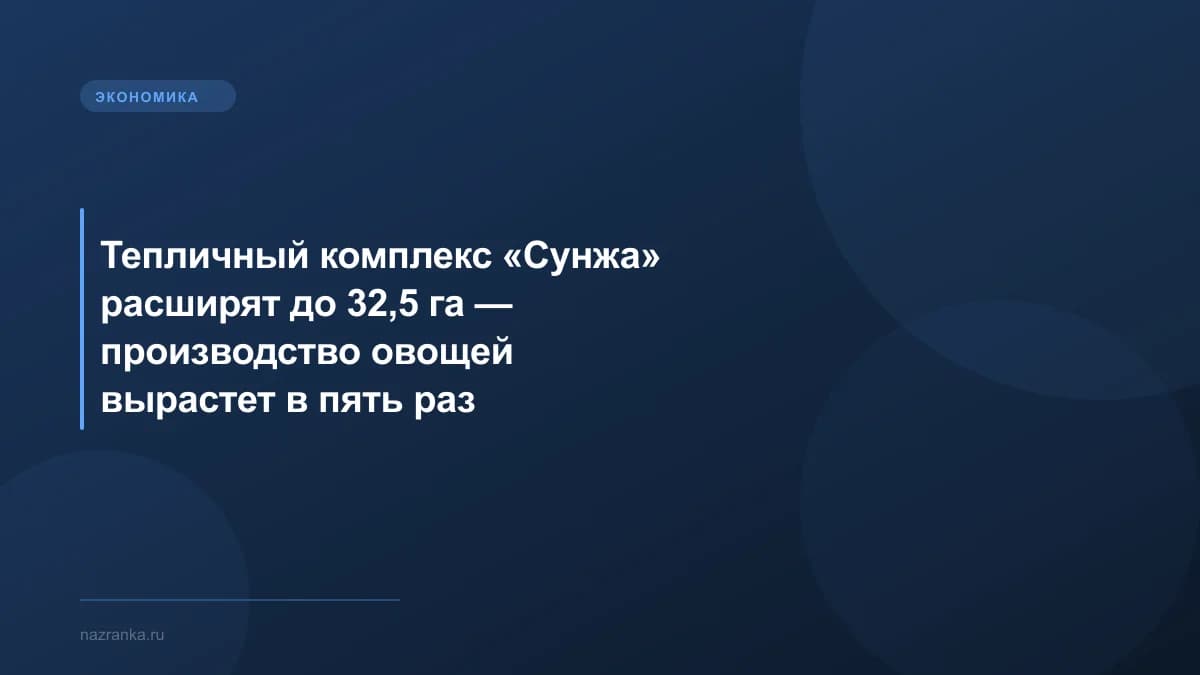 ЭКОНОМИКА

Тепличный комплекс «Сунжа» расширят до 32,5 га — производство овощей вырастет в пять раз

nazranka.ru